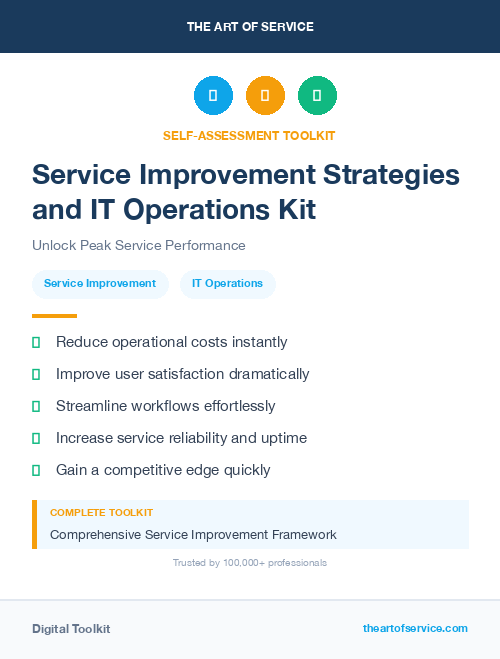 THE ART OF SERVICE

SELF-ASSESSMENT TOOLKIT

Service Improvement Strategies and IT Operations Kit

Unlock Peak Service Performance

Service Improvement

IT Operations

Reduce operational costs instantly

Improve user satisfaction dramatically

Streamline workflows effortlessly

Increase service reliability and uptime

Gain a competitive edge quickly

COMPLETE TOOLKIT

Comprehensive Service Improvement Framework

Trusted by 100,000+ professionals

Digital Toolkit

theartofservice.com